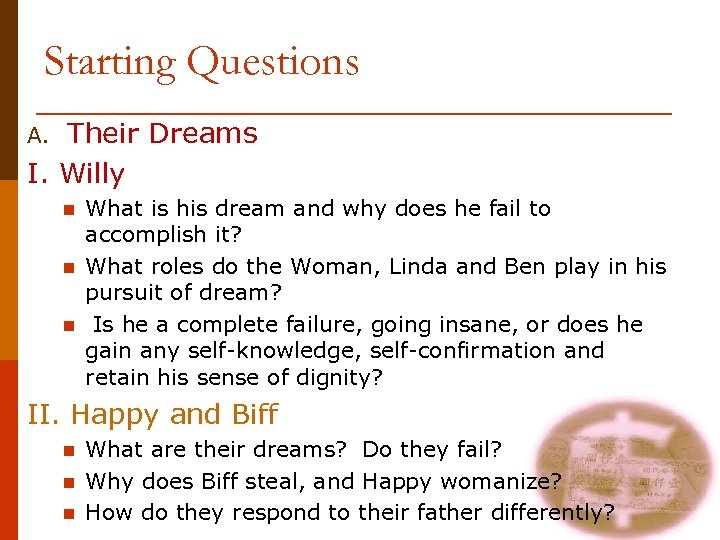 Starting Questions

A. Their Dreams

I. Willy

What is his dream and why does he fail to accomplish it?

What roles do the Woman, Linda and Ben play in his pursuit of dream?

Is he a complete failure, going insane, or does he gain any self-knowledge, self-confirmation and retain his sense of dignity?

II. Happy and Biff

What are their dreams? Do they fail?

Why does Biff steal, and Happy womanize?

How do they respond to their father differently?